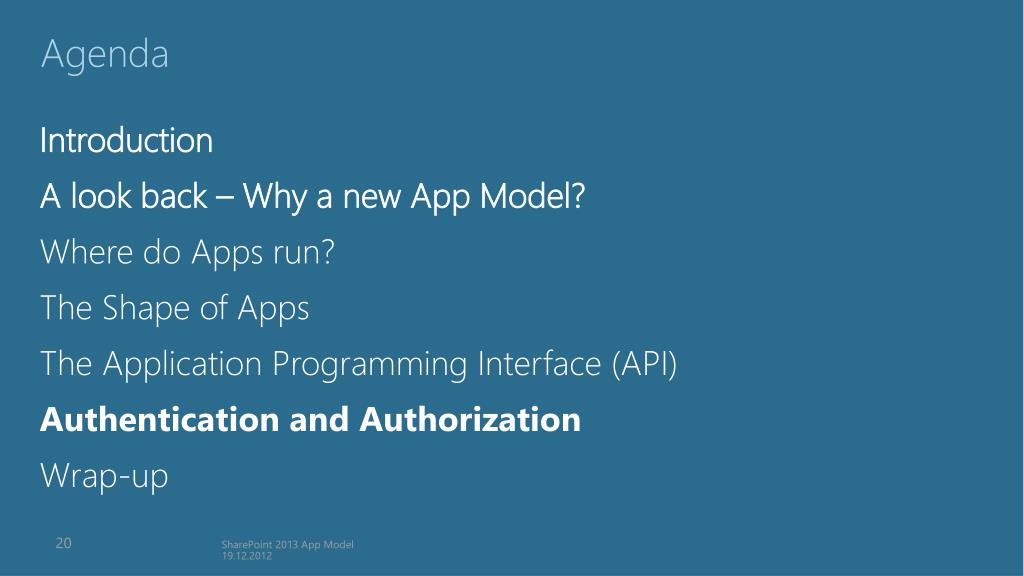 Agenda

Introduction

A look back – Why a new App Model?

Where do Apps run?

The Shape of Apps

The Application Programming Interface (API)

Authentication and Authorization

Wrap-up

20

SharePoint 2013 App Model
19.12.2012